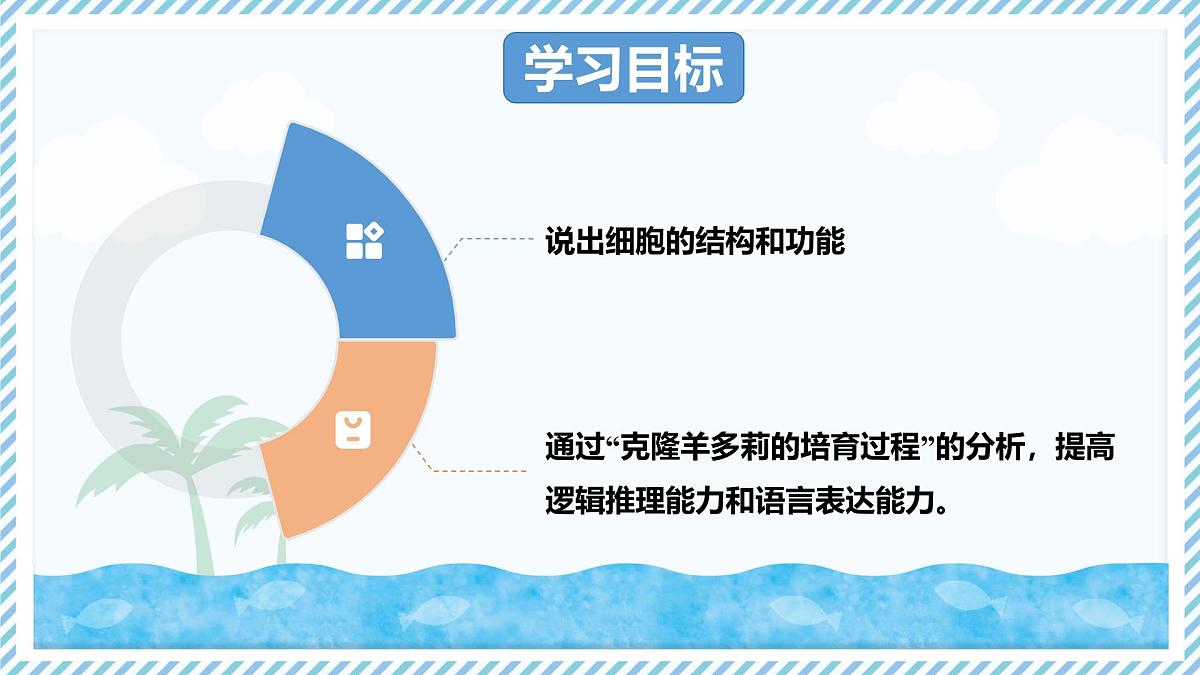 学习目标

说出细胞的结构和功能

通过“克隆羊多莉的培育过程”的分析，提高逻辑推理能力和语言表达能力。